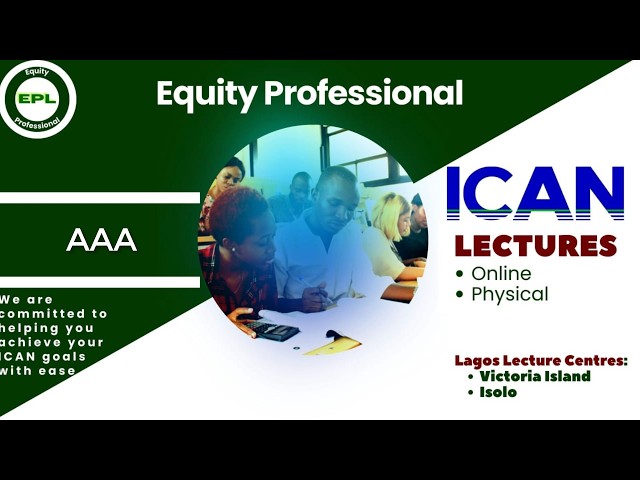 Equity
EPL
Professional

Equity Professional

AAA

We are committed to helping you achieve your ICAN goals with ease

ICAN
LECTURES
• Online
• Physical

Lagos Lecture Centres:
• Victoria Island
• Isolo